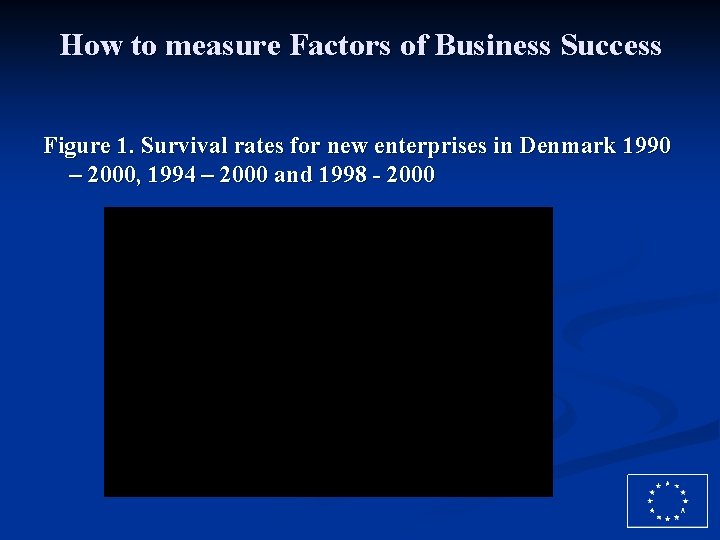 How to measure Factors of Business Success

Figure 1. Survival rates for new enterprises in Denmark 1990 – 2000, 1994 – 2000 and 1998 - 2000